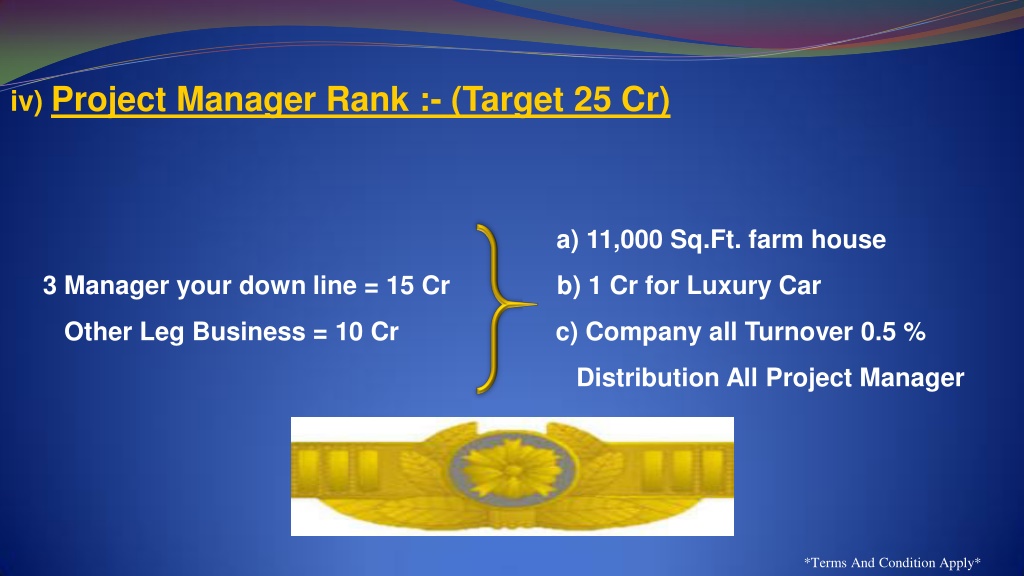 iv) Project Manager Rank :- (Target 25 Cr)

3 Manager your down line = 15 Cr
Other Leg Business = 10 Cr

a) 11,000 Sq.Ft. farm house
b) 1 Cr for Luxury Car
c) Company all Turnover 0.5 % Distribution All Project Manager

*Terms And Condition Apply*